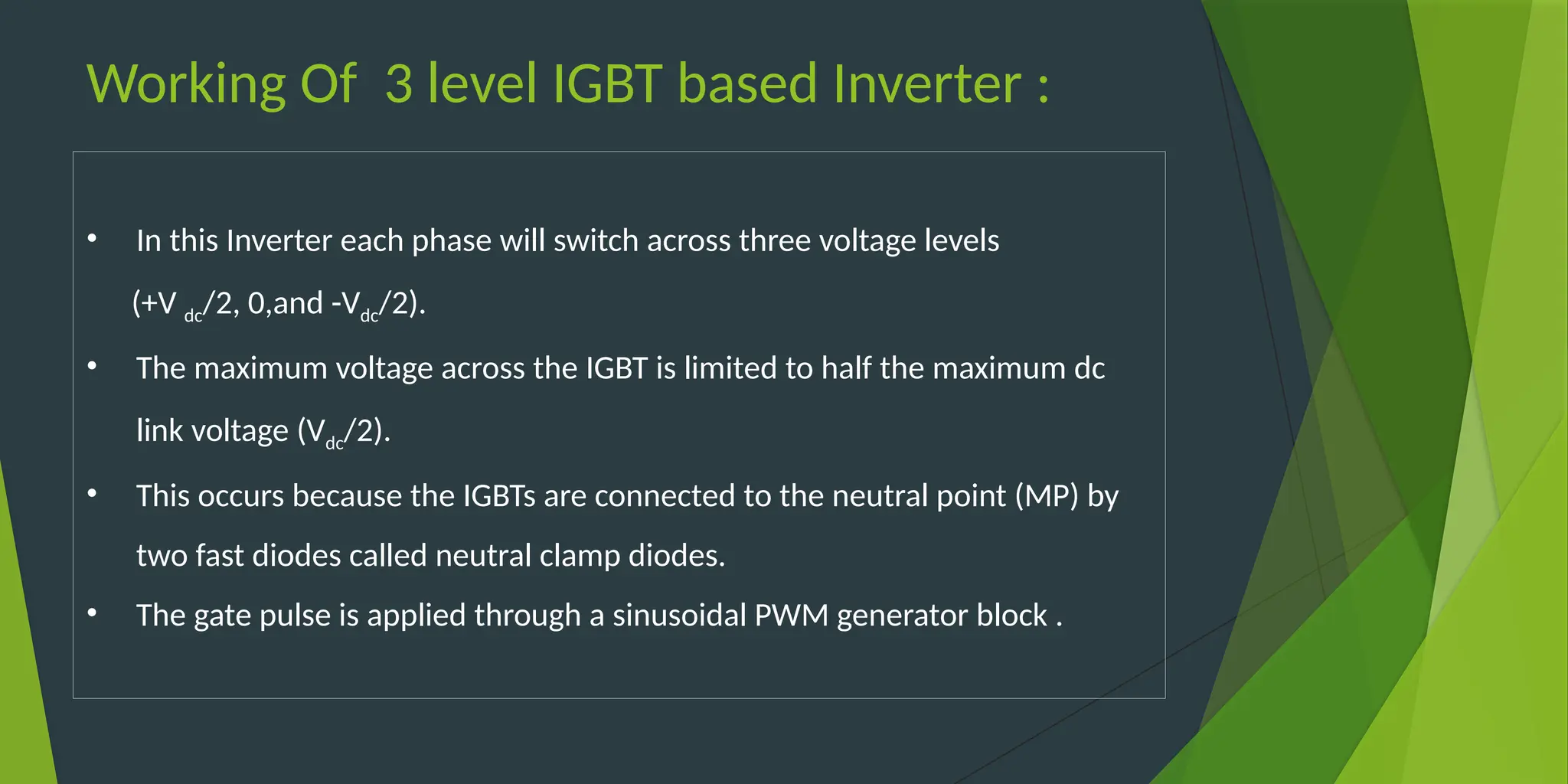 Working Of 3 level IGBT based Inverter :

• In this Inverter each phase will switch across three voltage levels ($+V_{dc}/2$, 0,and $-V_{dc}/2$).

• The maximum voltage across the IGBT is limited to half the maximum dc link voltage ($V_{dc}/2$).

• This occurs because the IGBTs are connected to the neutral point (MP) by two fast diodes called neutral clamp diodes.

• The gate pulse is applied through a sinusoidal PWM generator block .